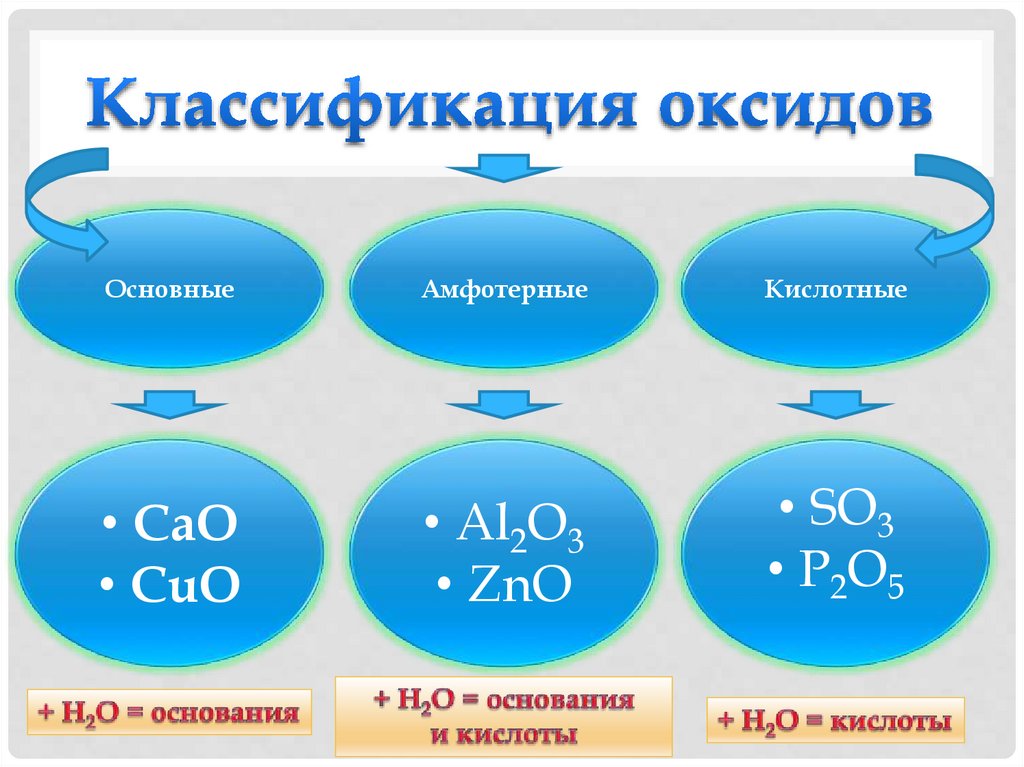 Классификация оксидов

Основные

Амфотерные

Кислотные

• $CaO$
• $CuO$

• $Al_2O_3$
• $ZnO$

• $SO_3$
• $P_2O_5$

+ $H_2O$ = основания

+ $H_2O$ = основания и кислоты

+ $H_2O$ = кислоты